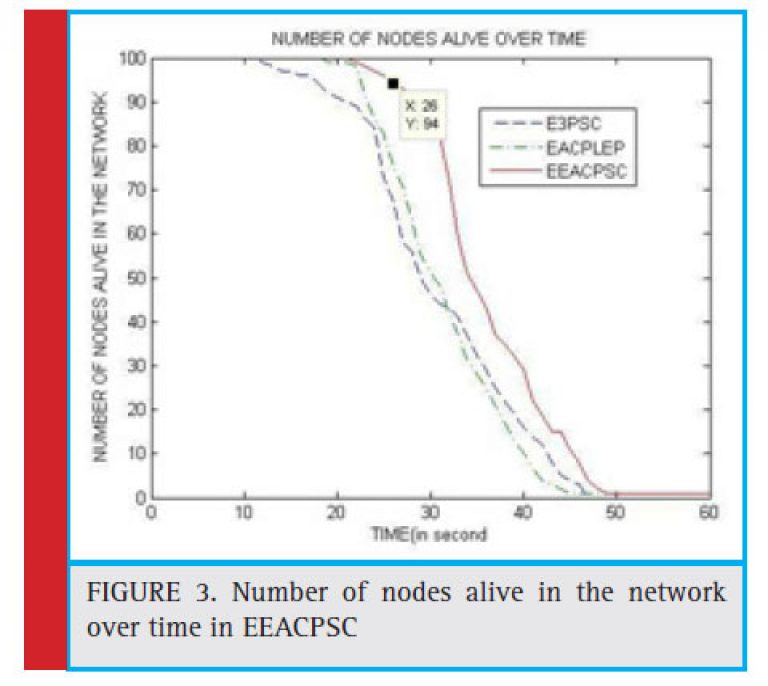 NUMBER OF NODES ALIVE OVER TIME

NUMBER OF NODES ALIVE IN THE NETWORK

100
90
80
70
60
50
40
30
20
10
0

X: 26
Y: 94

E3PSC
EACPLEP
EEACPSC

0 10 20 30 40 50 60

TIME(in second

FIGURE 3. Number of nodes alive in the network over time in EEACPSC